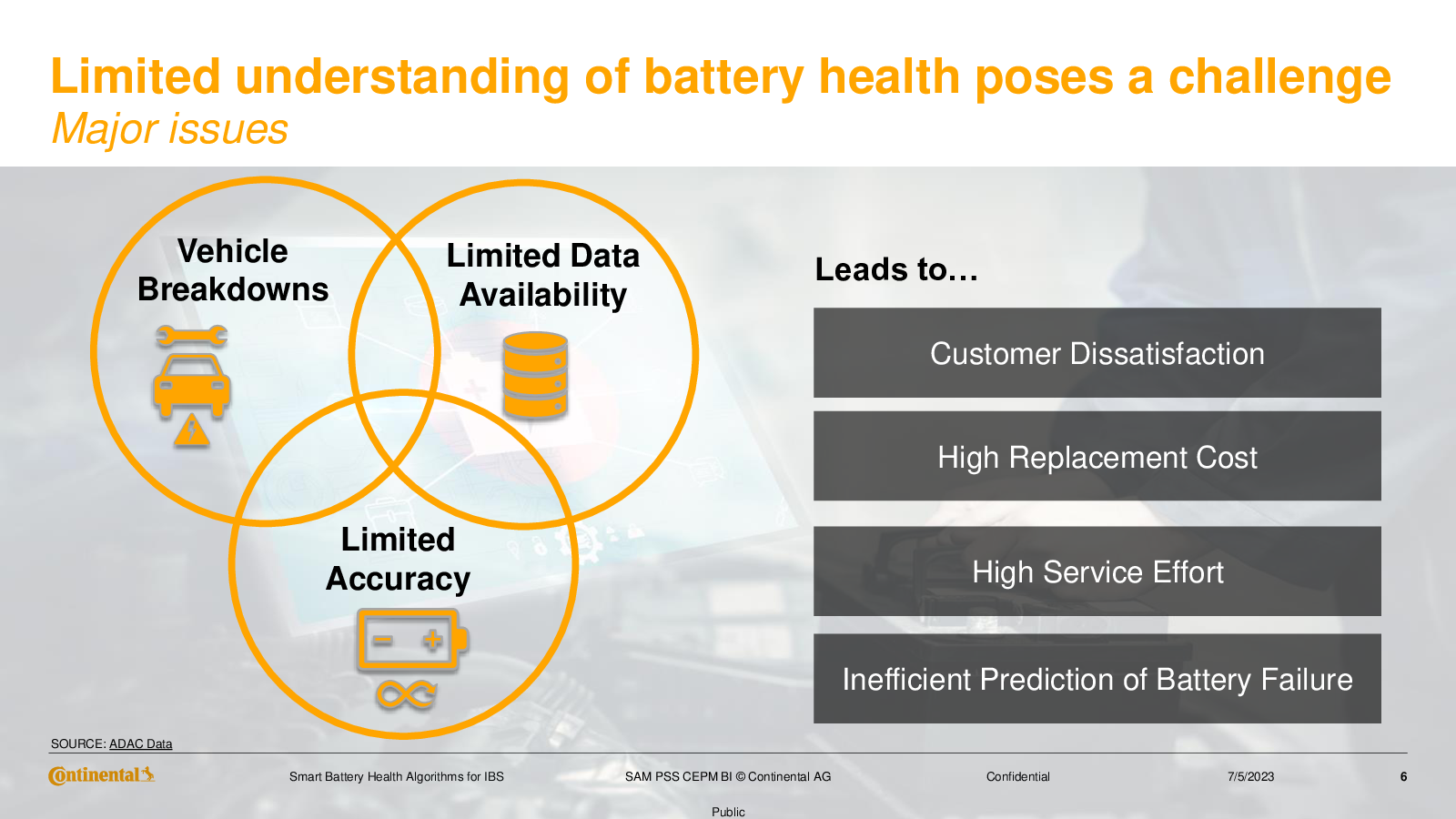 Limited understanding of battery health poses a challenge
Major issues

Vehicle Breakdowns

Limited Data Availability

Limited Accuracy

Leads to…

Customer Dissatisfaction

High Replacement Cost

High Service Effort

Inefficient Prediction of Battery Failure

SOURCE: ADAC Data

Continental

Smart Battery Health Algorithms for IBS

SAM PSS CEPM BI © Continental AG

Confidential

7/5/2023

6

Public